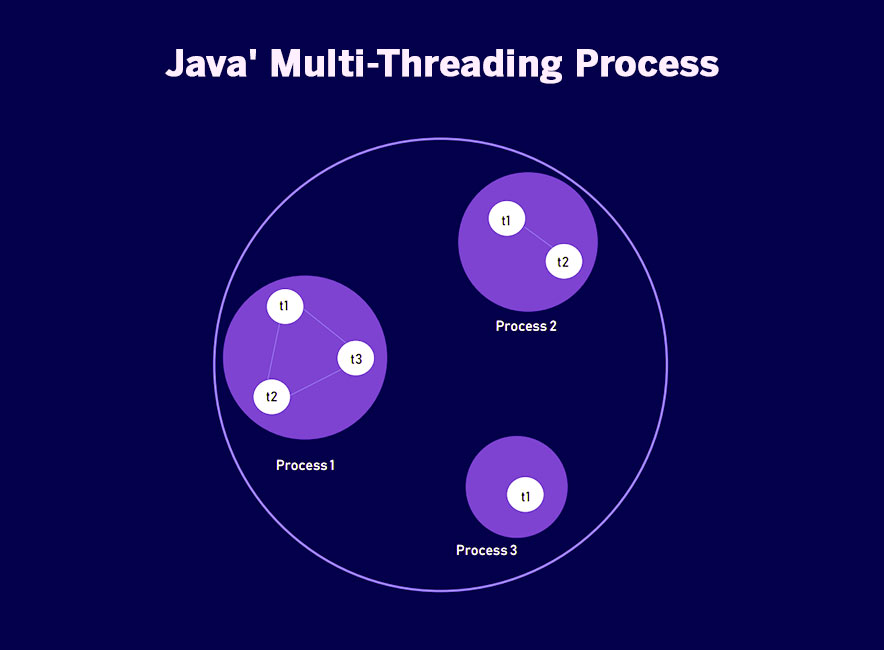 Java' Multi-Threading Process

t1

t2

Process 2

t1

t3

t2

Process 1

t1

Process 3